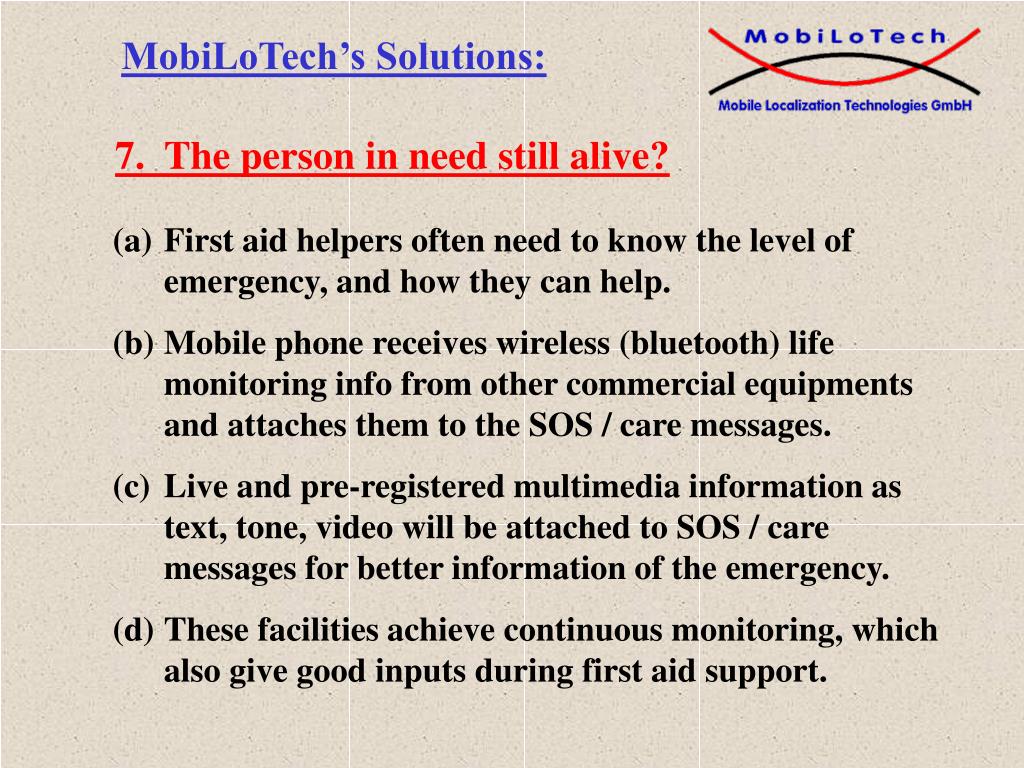 MobiLoTech's Solutions:

MobiLoTech
Mobile Localization Technologies GmbH

7. The person in need still alive?

(a) First aid helpers often need to know the level of emergency, and how they can help.

(b) Mobile phone receives wireless (bluetooth) life monitoring info from other commercial equipments and attaches them to the SOS / care messages.

(c) Live and pre-registered multimedia information as text, tone, video will be attached to SOS / care messages for better information of the emergency.

(d) These facilities achieve continuous monitoring, which also give good inputs during first aid support.